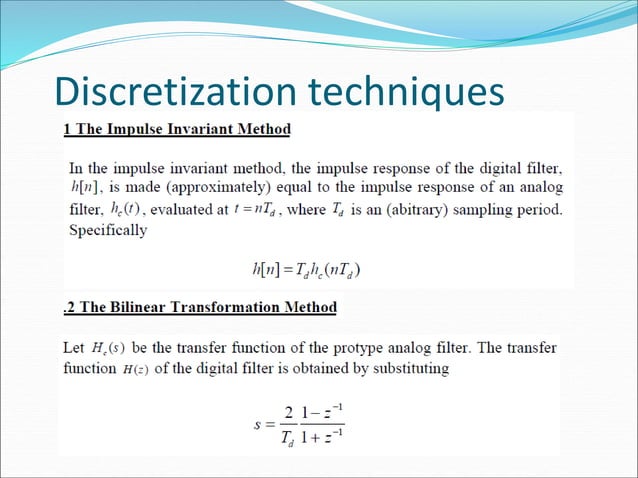 Discretization techniques

1 The Impulse Invariant Method

In the impulse invariant method, the impulse response of the digital filter, $h[n]$, is made (approximately) equal to the impulse response of an analog filter, $h_c(t)$, evaluated at $t = nT_d$, where $T_d$ is an (abitrary) sampling period. Specifically

$h[n] = T_d h_c(nT_d)$

.2 The Bilinear Transformation Method

Let $H_c(s)$ be the transfer function of the protype analog filter. The transfer function $H(z)$ of the digital filter is obtained by substituting

$s = \frac{2}{T_d} \frac{1 - z^{-1}}{1 + z^{-1}}$